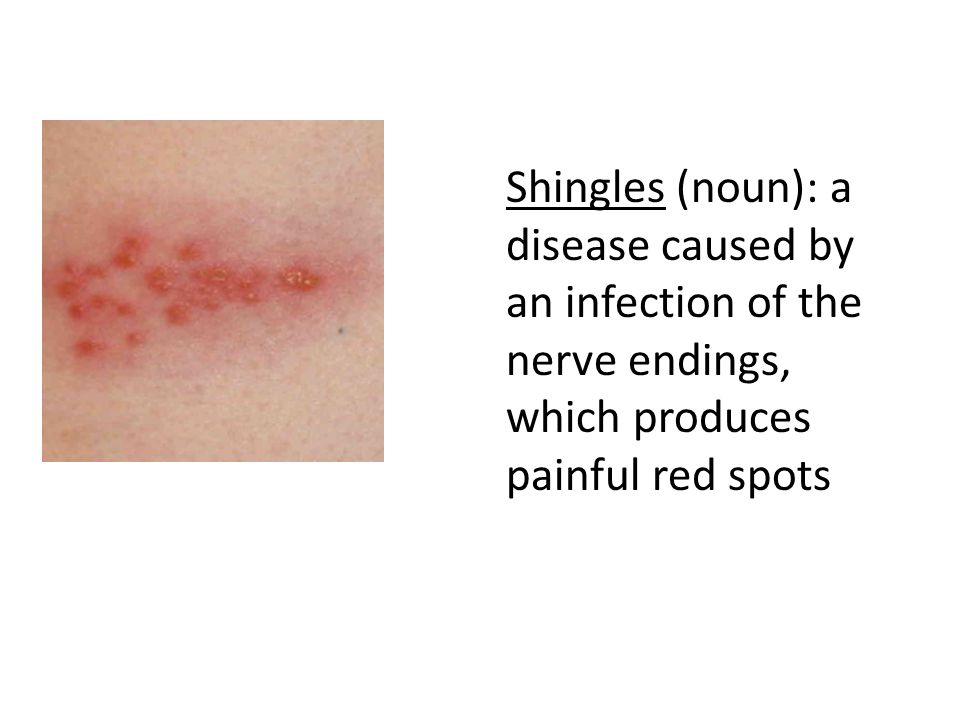 Shingles (noun): a disease caused by an infection of the nerve endings, which produces painful red spots